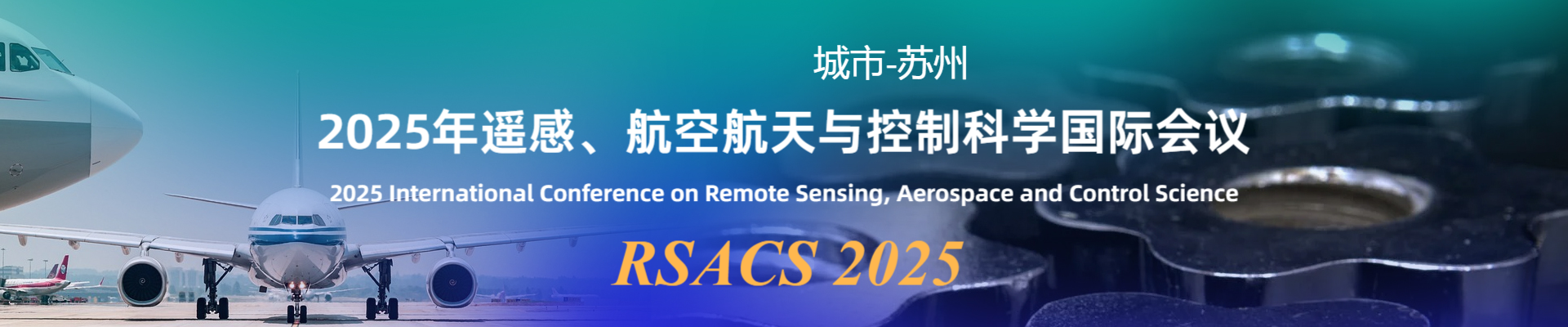 城市-苏州

2025年遥感、航空航天与控制科学国际会议

2025 International Conference on Remote Sensing, Aerospace and Control Science

RSACS 2025